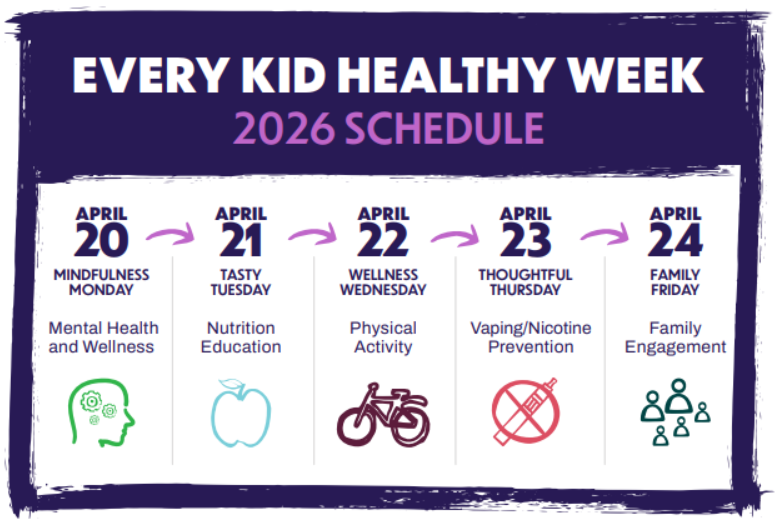 EVERY KID HEALTHY WEEK
2026 SCHEDULE

APRIL 20
MINDFULNESS MONDAY
Mental Health and Wellness

APRIL 21
TASTY TUESDAY
Nutrition Education

APRIL 22
WELLNESS WEDNESDAY
Physical Activity

APRIL 23
THOUGHTFUL THURSDAY
Vaping/Nicotine Prevention

APRIL 24
FAMILY FRIDAY
Family Engagement